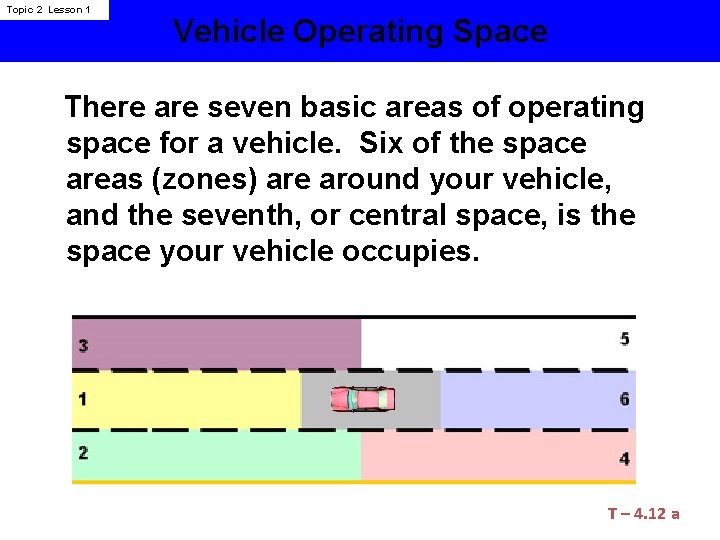 Topic 2 Lesson 1

Vehicle Operating Space

There are seven basic areas of operating space for a vehicle. Six of the space areas (zones) are around your vehicle, and the seventh, or central space, is the space your vehicle occupies.

3
5
1
6
2
4

T – 4.12 a